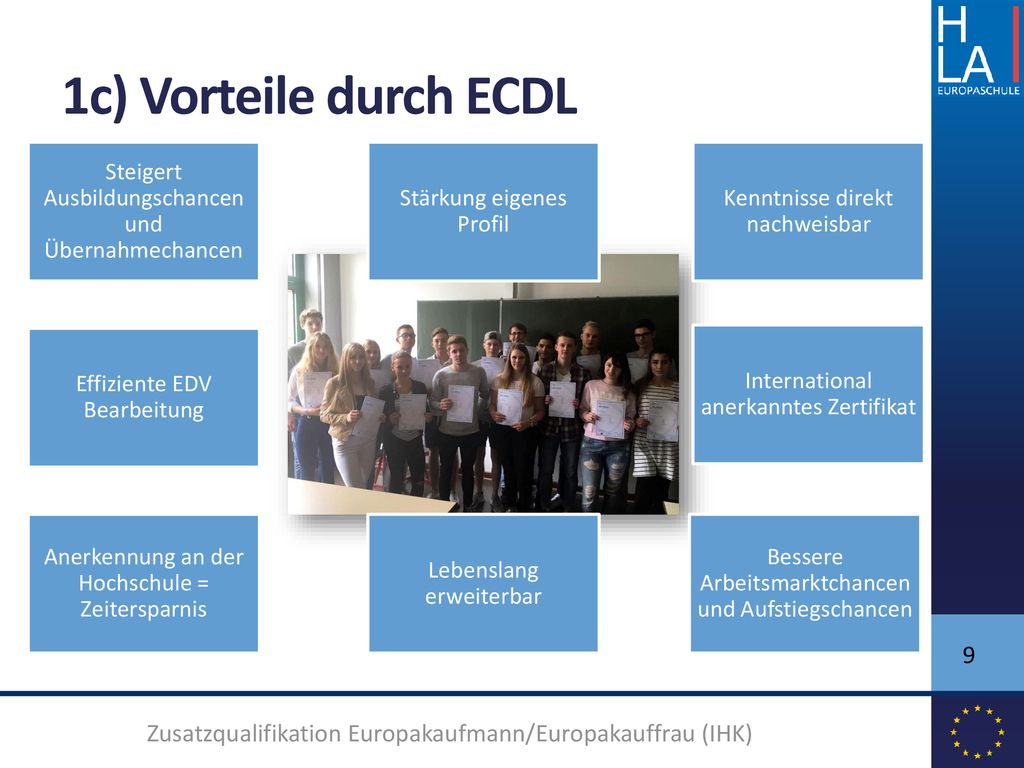 H
LA
EUROPASCHULE

1c) Vorteile durch ECDL

Steigert Ausbildungschancen und Übernahmechancen

Stärkung eigenes Profil

Kenntnisse direkt nachweisbar

Effiziente EDV Bearbeitung

International anerkanntes Zertifikat

Anerkennung an der Hochschule = Zeitersparnis

Lebenslang erweiterbar

Bessere Arbeitsmarktchancen und Aufstiegschancen

9

Zusatzqualifikation Europakaufmann/Europakauffrau (IHK)